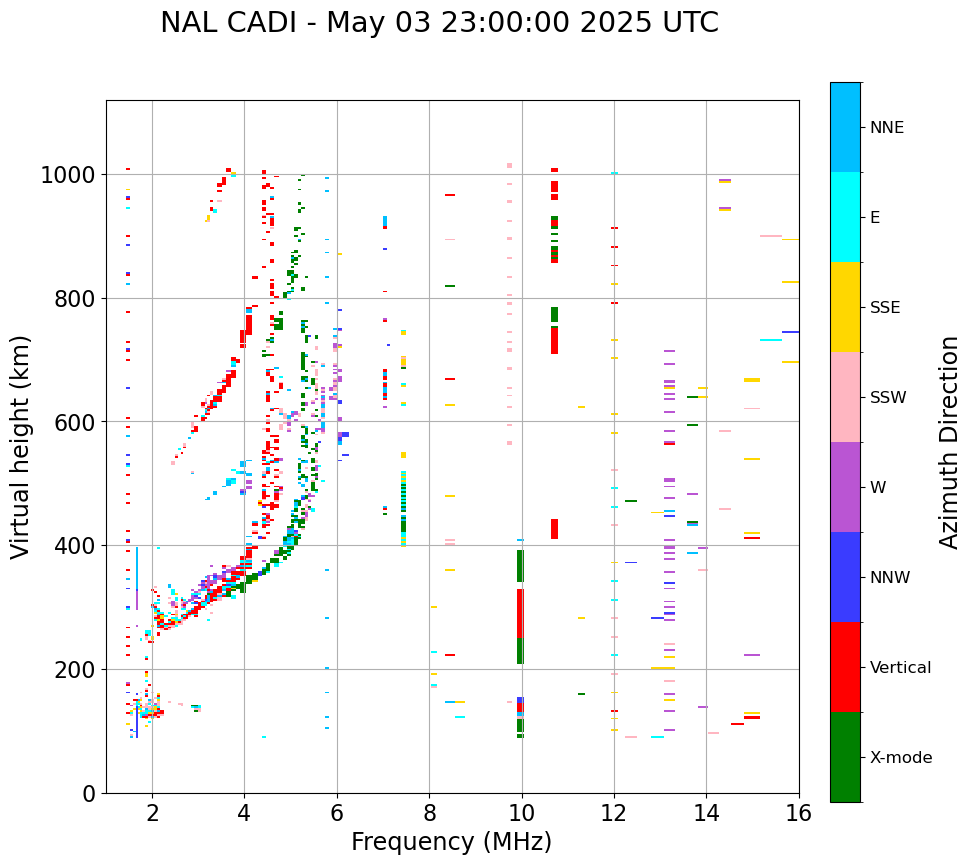 NAL CADI - May 03 23:00:00 2025 UTC

Virtual height (km)

1000
800
600
400
200
0

2
4
6
8
10
12
14
16

Frequency (MHz)

NNE
E
SSE
SSW
W
NNW
Vertical
X-mode

Azimuth Direction